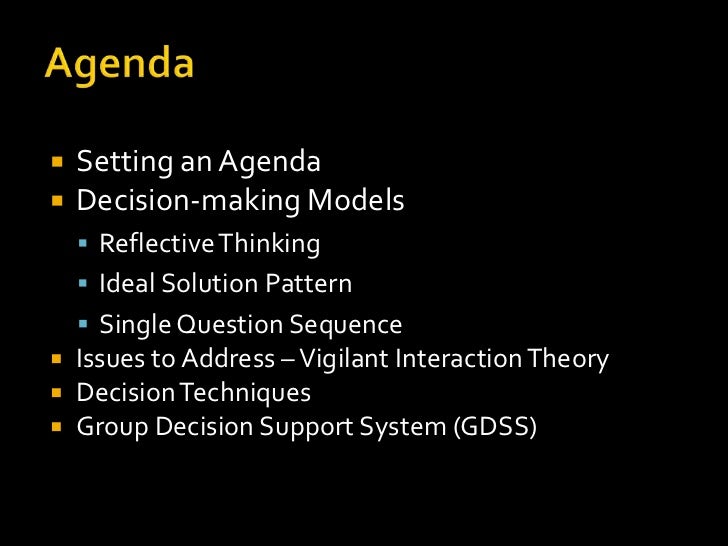 Agenda

- Setting an Agenda
- Decision-making Models
  - Reflective Thinking
  - Ideal Solution Pattern
  - Single Question Sequence
- Issues to Address – Vigilant Interaction Theory
- Decision Techniques
- Group Decision Support System (GDSS)